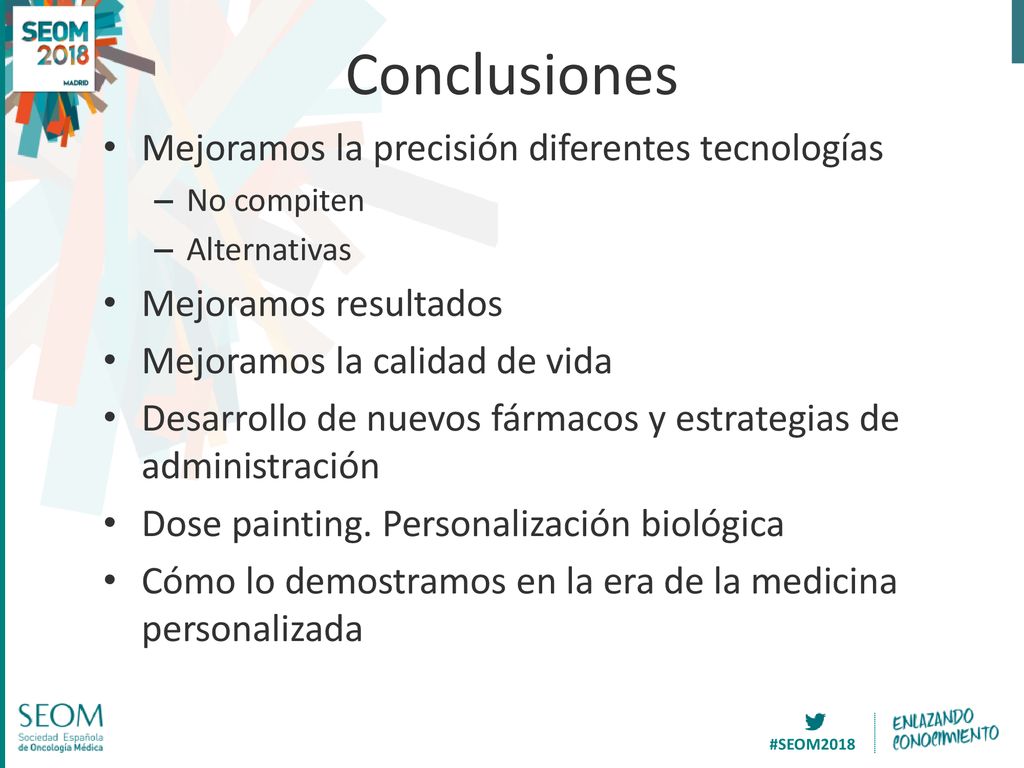 SEOM 2018 MADRID

Conclusiones

• Mejoramos la precisión diferentes tecnologías
– No compiten
– Alternativas
• Mejoramos resultados
• Mejoramos la calidad de vida
• Desarrollo de nuevos fármacos y estrategias de administración
• Dose painting. Personalización biológica
• Cómo lo demostramos en la era de la medicina personalizada

SEOM Sociedad Española de Oncología Médica

#SEOM2018

ENLAZANDO CONOCIMIENTO